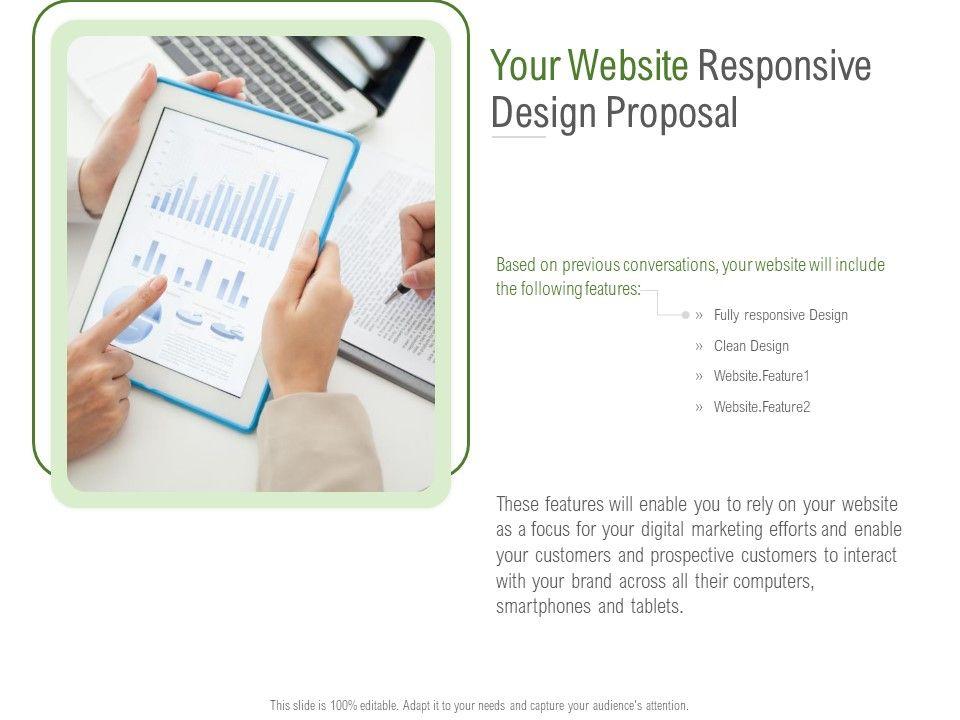 Your Website Responsive Design Proposal

Based on previous conversations, your website will include the following features:

» Fully responsive Design
» Clean Design
» Website.Feature1
» Website.Feature2

These features will enable you to rely on your website as a focus for your digital marketing efforts and enable your customers and prospective customers to interact with your brand across all their computers, smartphones and tablets.

This slide is 100% editable. Adapt it to your needs and capture your audience's attention.